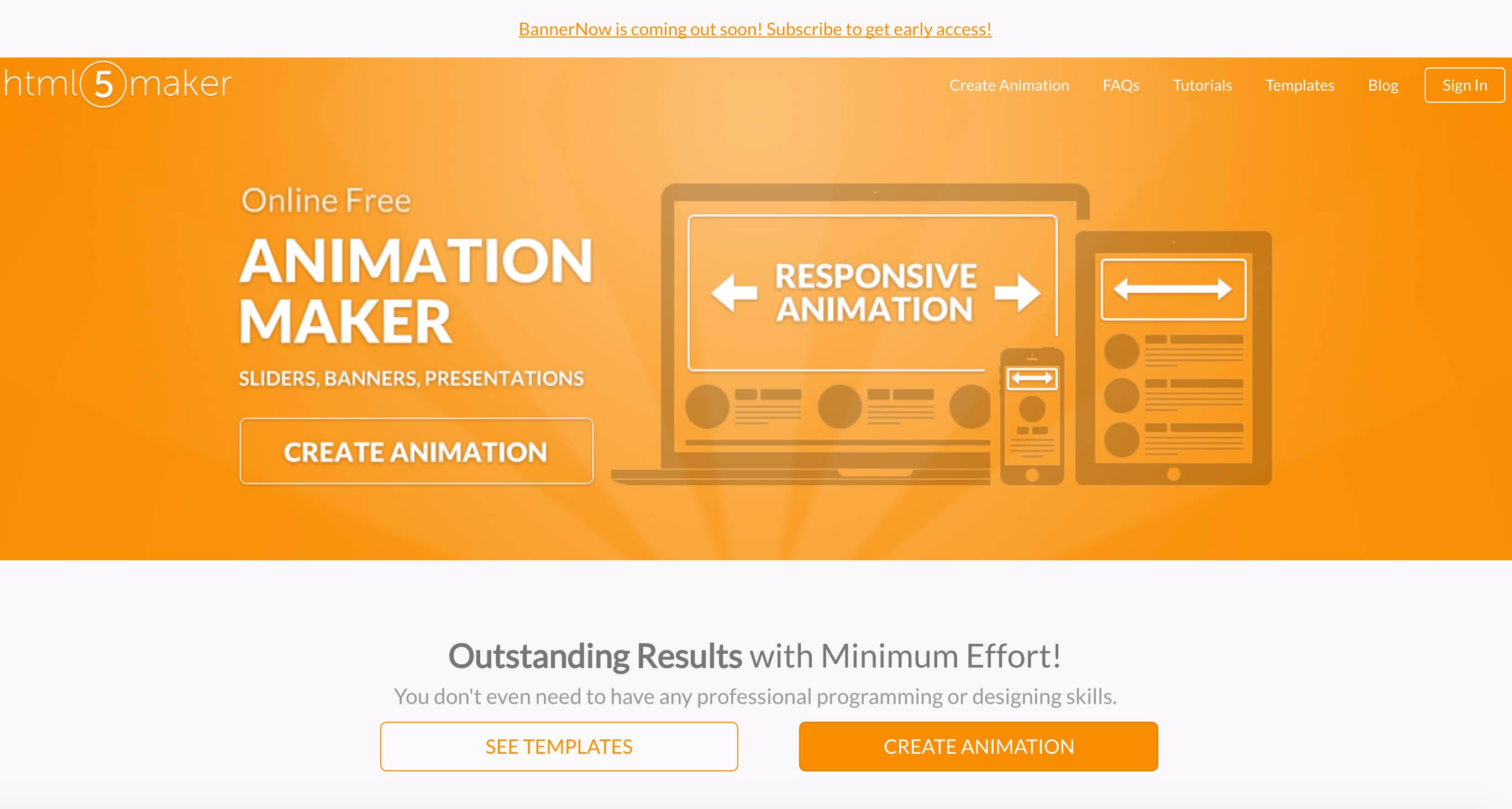 BannerNow is coming out soon! Subscribe to get early access!

html5maker

Create Animation FAQs Tutorials Templates Blog Sign In

Online Free

ANIMATION MAKER

SLIDERS, BANNERS, PRESENTATIONS

CREATE ANIMATION

RESPONSIVE ANIMATION

Outstanding Results with Minimum Effort!

You don't even need to have any professional programming or designing skills.

SEE TEMPLATES

CREATE ANIMATION